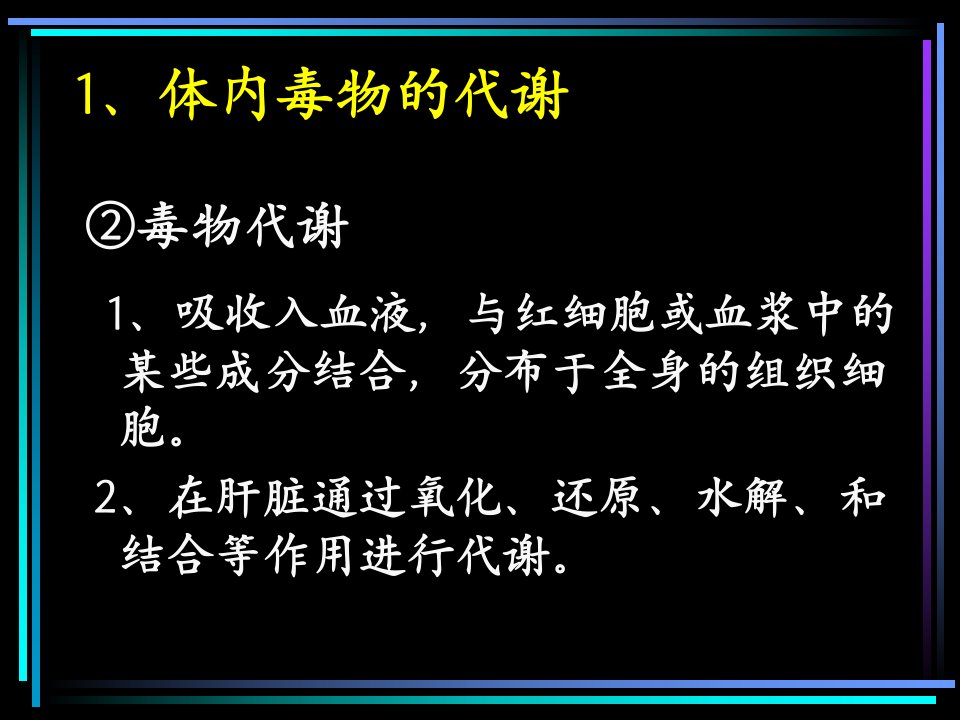 1、体内毒物的代谢

②毒物代谢

1、吸收入血液，与红细胞或血浆中的某些成分结合，分布于全身的组织细胞。

2、在肝脏通过氧化、还原、水解、和结合等作用进行代谢。